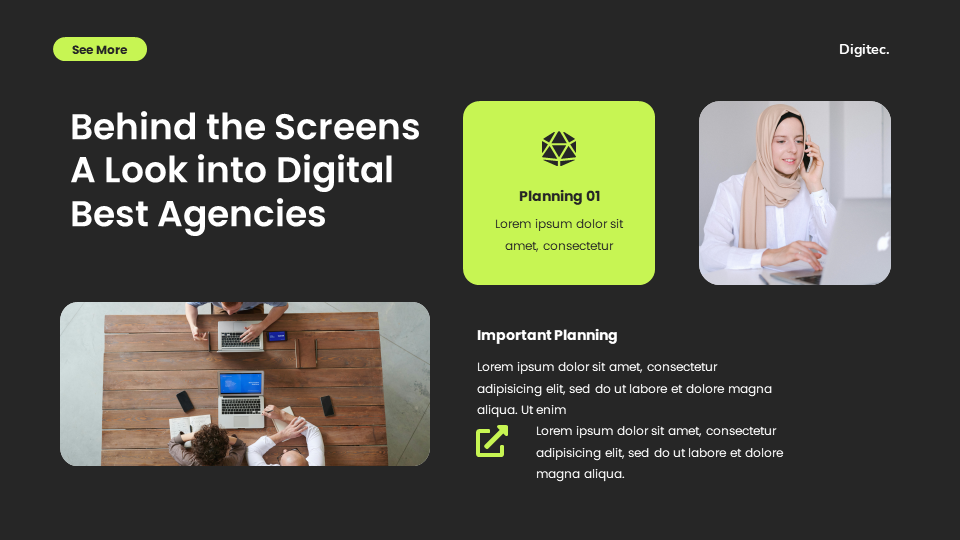 See More

Digitec.

Behind the Screens A Look into Digital Best Agencies

Planning 01

Lorem ipsum dolor sit amet, consectetur

Important Planning

Lorem ipsum dolor sit amet, consectetur adipisicing elit, sed do ut labore et dolore magna aliqua. Ut enim

Lorem ipsum dolor sit amet, consectetur adipisicing elit, sed do ut labore et dolore magna aliqua.